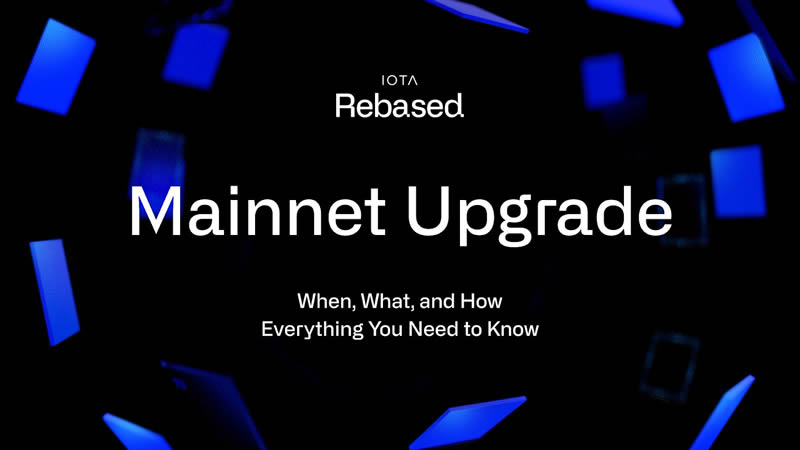 IOTA
Rebased

Mainnet Upgrade

When, What, and How
Everything You Need to Know